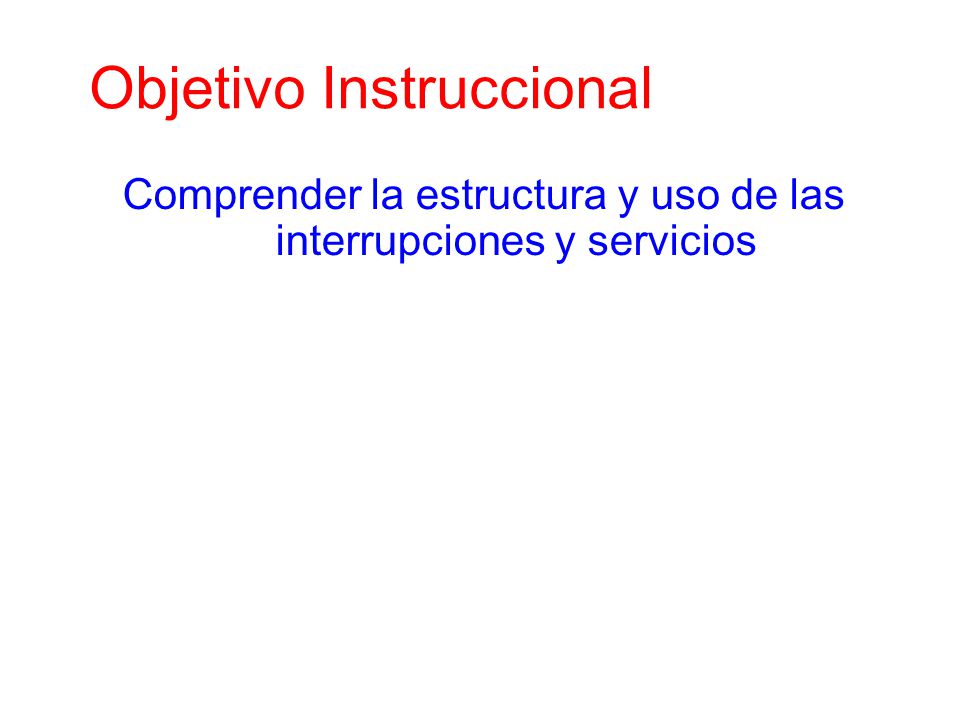 Objetivo Instruccional

Comprender la estructura y uso de las interrupciones y servicios